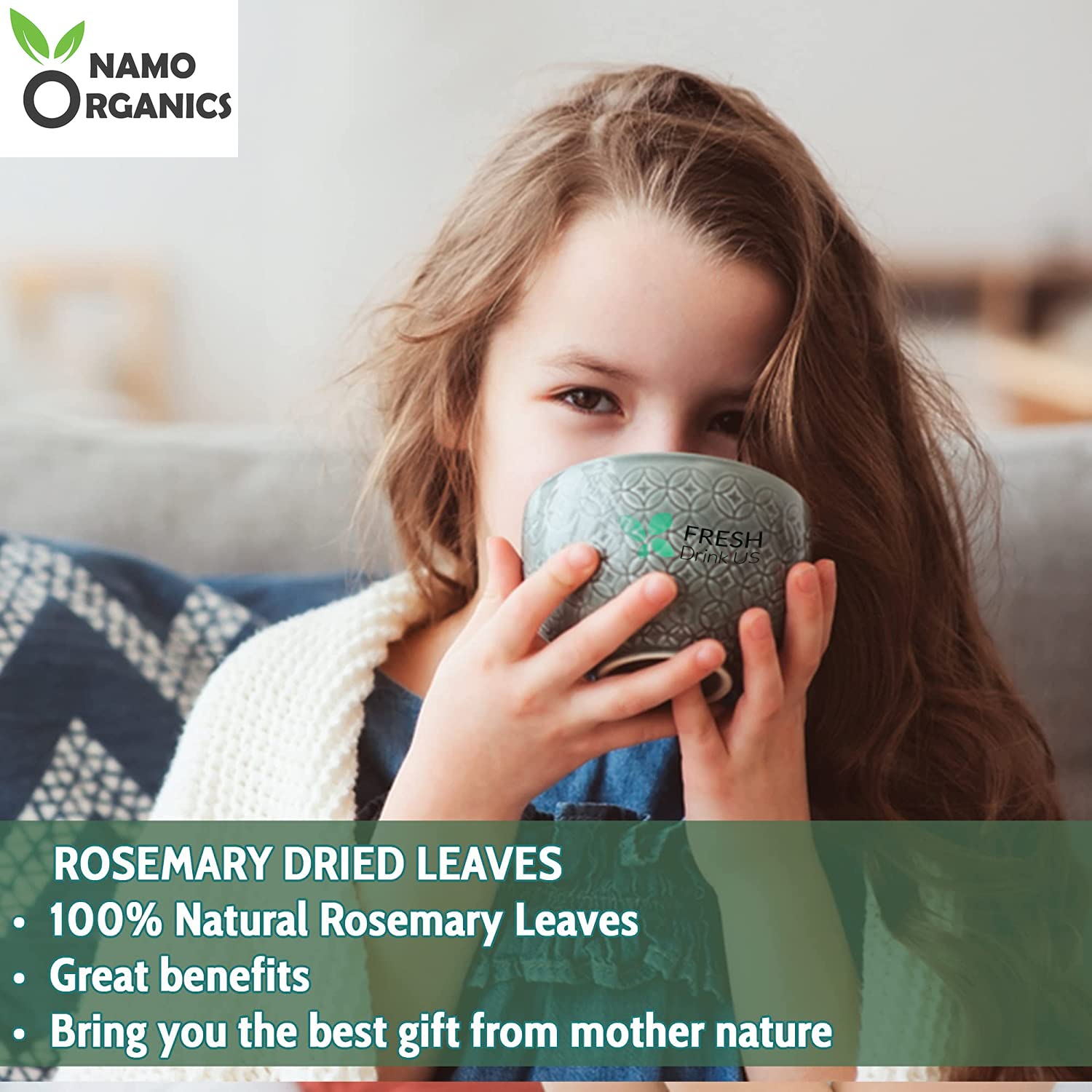 NAMO ORGANICS

FRESH
Drink US

ROSEMARY DRIED LEAVES
• 100% Natural Rosemary Leaves
• Great benefits
• Bring you the best gift from mother nature